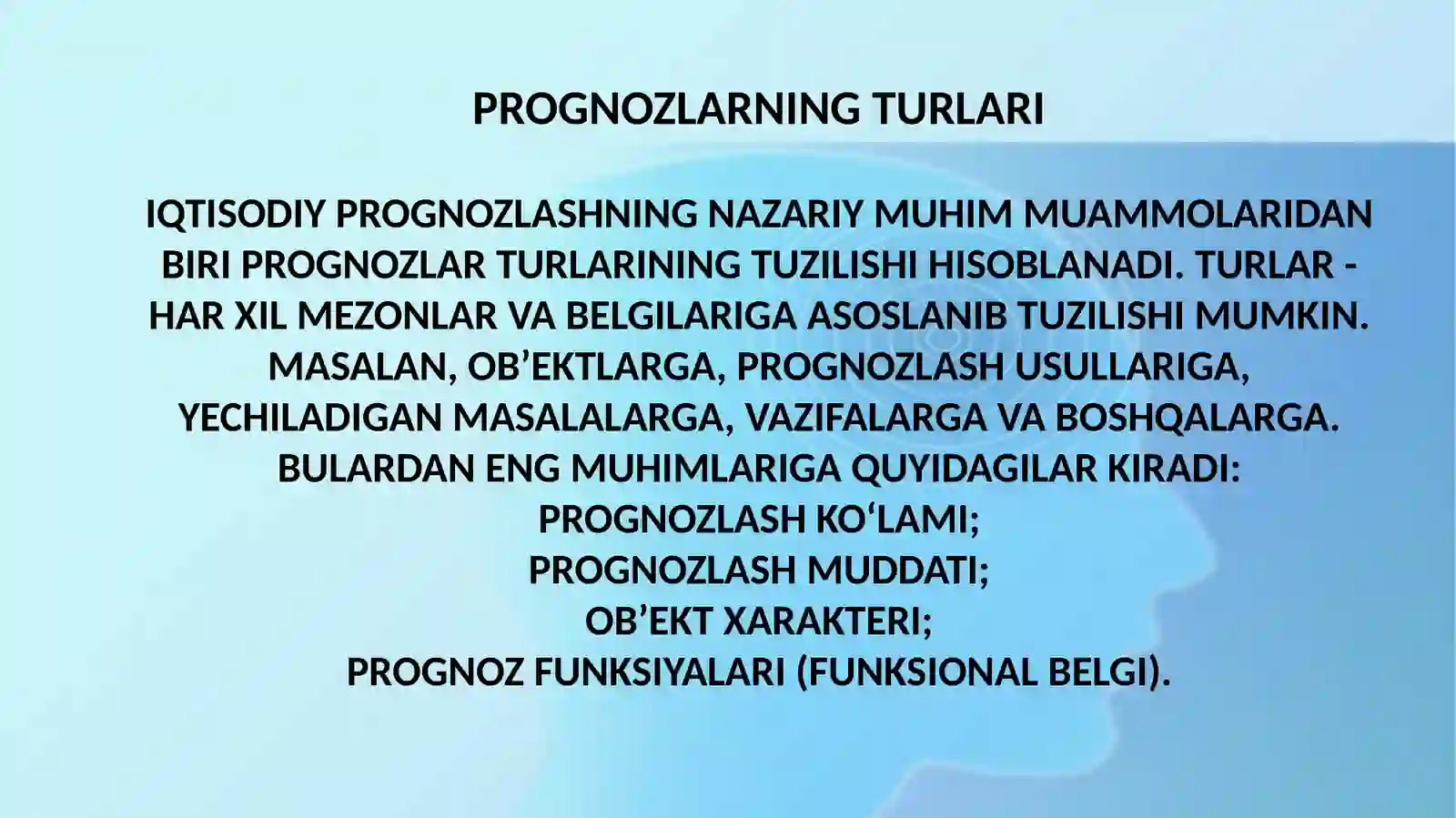 PROGNOZLARNING TURLARI

IQTISODIY PROGNOZLASHNING NAZARIY MUHIM MUAMMOLARIDAN BIRI PROGNOZLAR TURLARINING TUZILISHI HISOBLANADI. TURLAR - HAR XIL MEZONLAR VA BELGILARIGA ASOSLANIB TUZILISHI MUMKIN. MASALAN, OB’EKTLARGA, PROGNOZLASH USULLARIGA, YECHILADIGAN MASALALARGA, VAZIFALARGA VA BOSHQALARGA. BULARDAN ENG MUHIMLARIGA QUYIDAGILAR KIRADI:
PROGNOZLASH KO‘LAMI;
PROGNOZLASH MUDDATI;
OB’EKT XARAKTERI;
PROGNOZ FUNKSIYALARI (FUNKSIONAL BELGI).